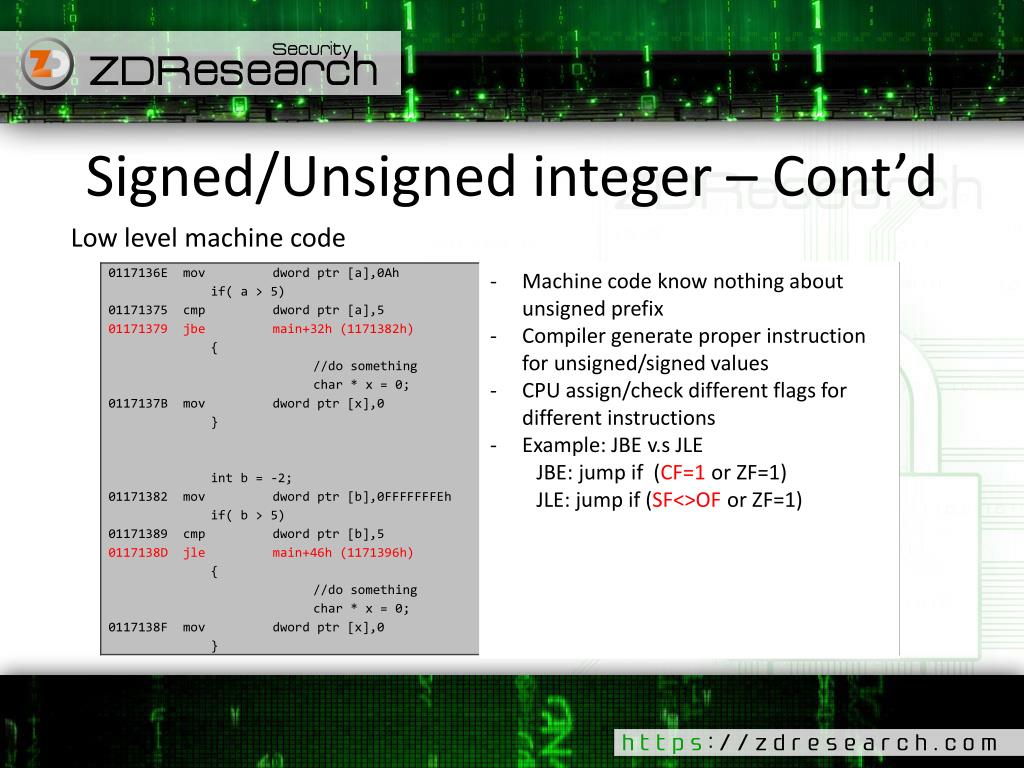 Security
ZDResearch

Signed/Unsigned integer – Cont'd

Low level machine code

0117136E mov dword ptr [a],0Ah
if( a > 5)
01171375 cmp dword ptr [a],5
01171379 jbe main+32h (1171382h)
{
//do something
char * x = 0;
0117137B mov dword ptr [x],0
}

int b = -2;
01171382 mov dword ptr [b],0FFFFFFFEh
if( b > 5)
01171389 cmp dword ptr [b],5
0117138D jle main+46h (1171396h)
{
//do something
char * x = 0;
0117138F mov dword ptr [x],0
}

- Machine code know nothing about unsigned prefix
- Compiler generate proper instruction for unsigned/signed values
- CPU assign/check different flags for different instructions
- Example: JBE v.s JLE
JBE: jump if (CF=1 or ZF=1)
JLE: jump if (SF<>OF or ZF=1)

https://zdresearch.com